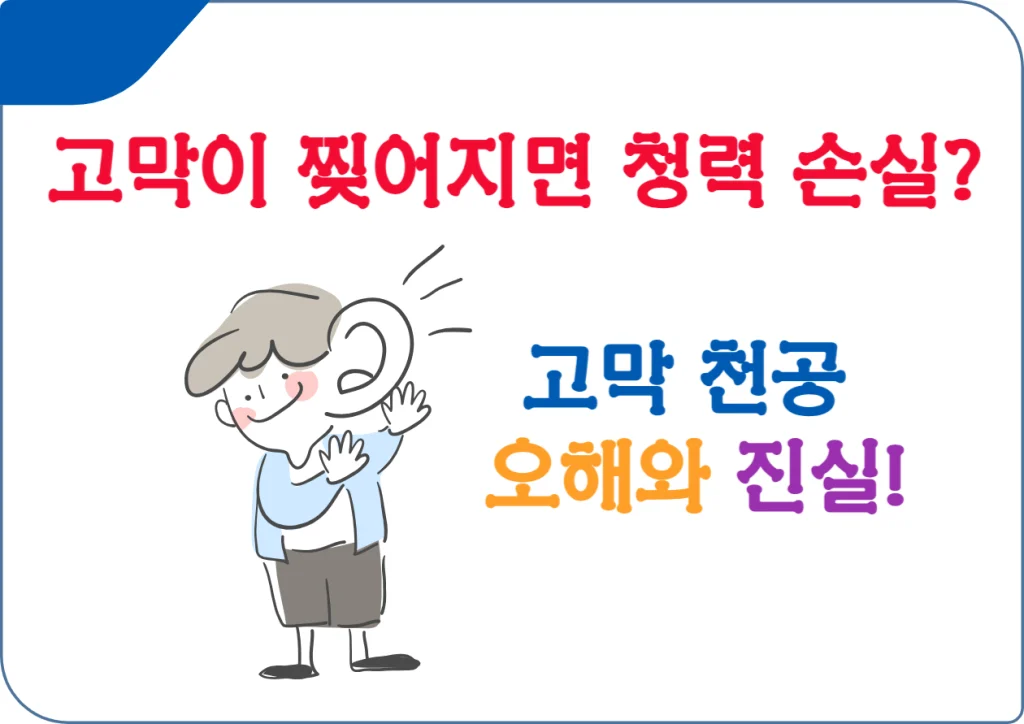 고막이 찢어지면 청력 손실?

고막 천공
오해와 진실!